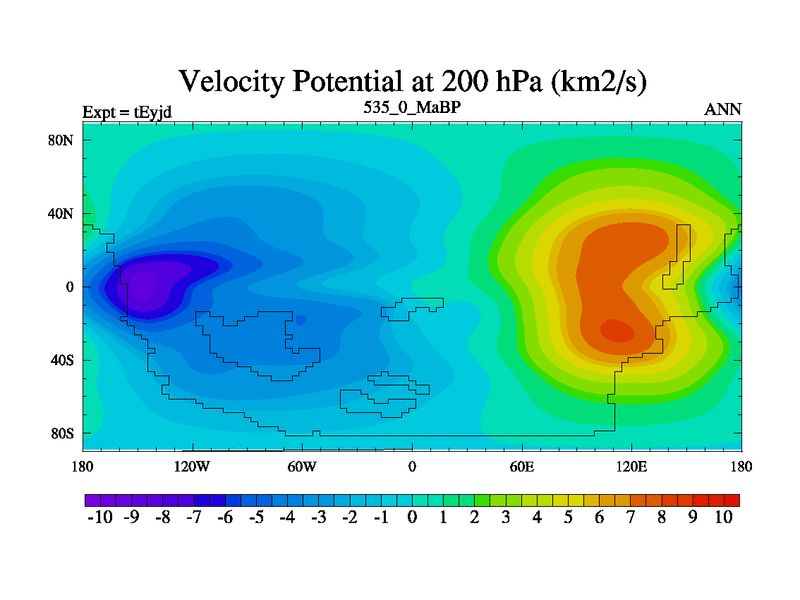 Velocity Potential at 200 hPa (km2/s)

Expt = tEyjd

535_0_MaBP

ANN

80N
40N
0
40S
80S

180 120W 60W 0 60E 120E 180

-10 -9 -8 -7 -6 -5 -4 -3 -2 -1 0 1 2 3 4 5 6 7 8 9 10